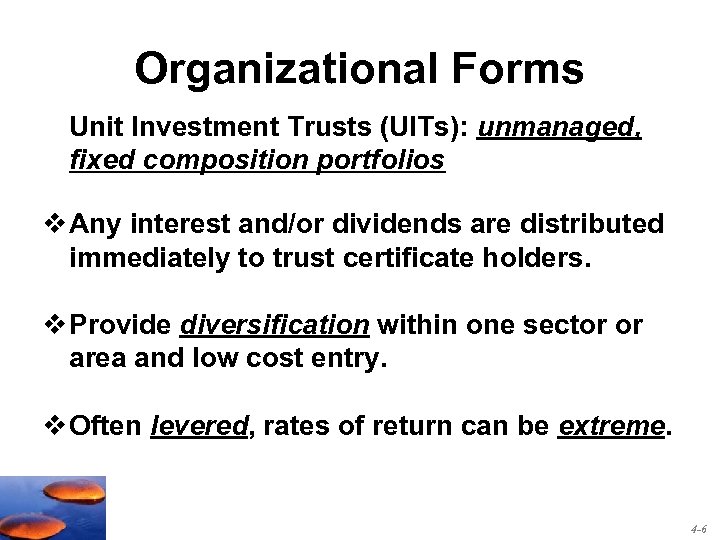 Organizational Forms

Unit Investment Trusts (UITs): unmanaged, fixed composition portfolios

❖ Any interest and/or dividends are distributed immediately to trust certificate holders.

❖ Provide diversification within one sector or area and low cost entry.

❖ Often levered, rates of return can be extreme.

4-6